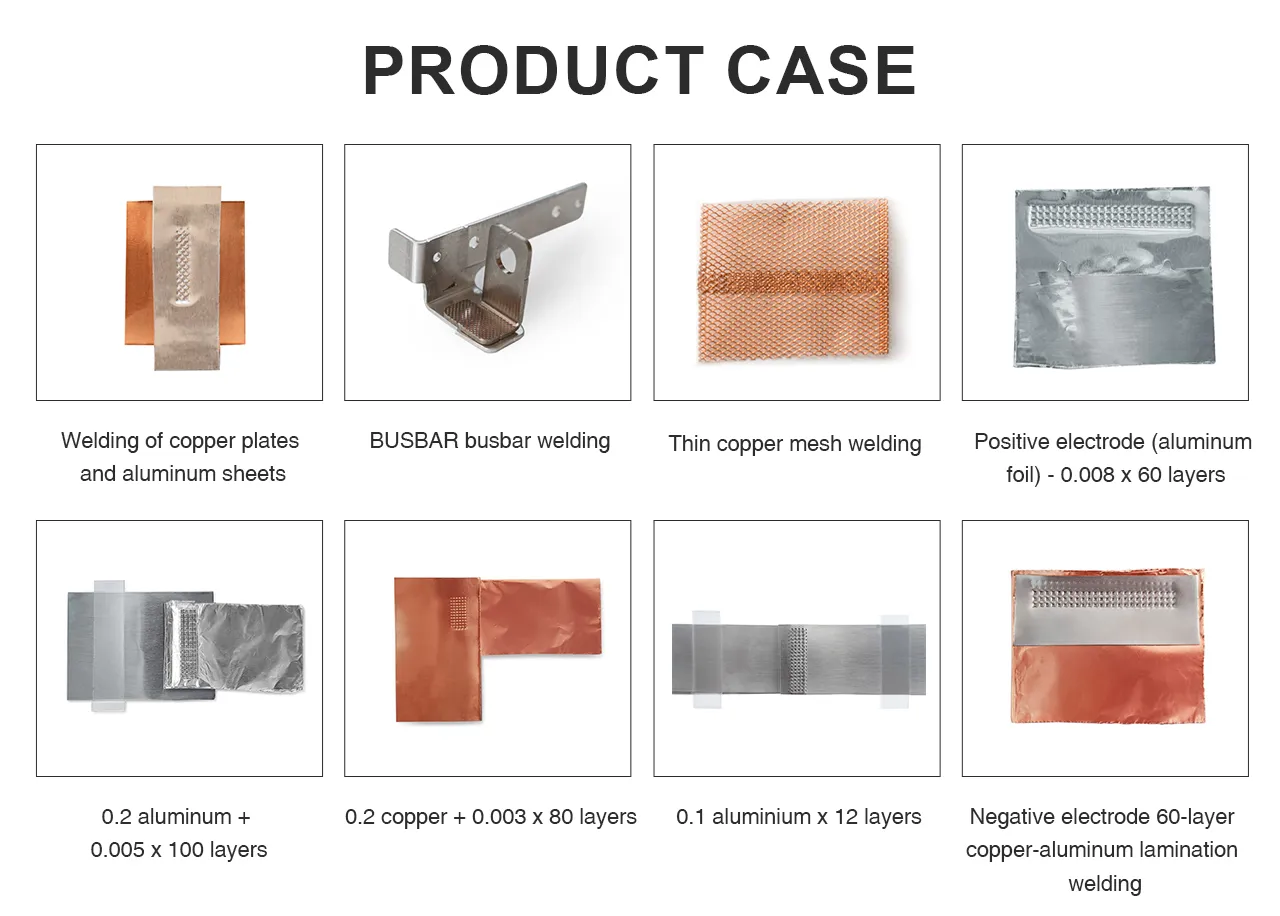 PRODUCT CASE

Welding of copper plates and aluminum sheets

BUSBAR busbar welding

Thin copper mesh welding

Positive electrode (aluminum foil) - 0.008 x 60 layers

0.2 aluminum + 0.005 x 100 layers

0.2 copper + 0.003 x 80 layers

0.1 aluminium x 12 layers

Negative electrode 60-layer copper-aluminum lamination welding